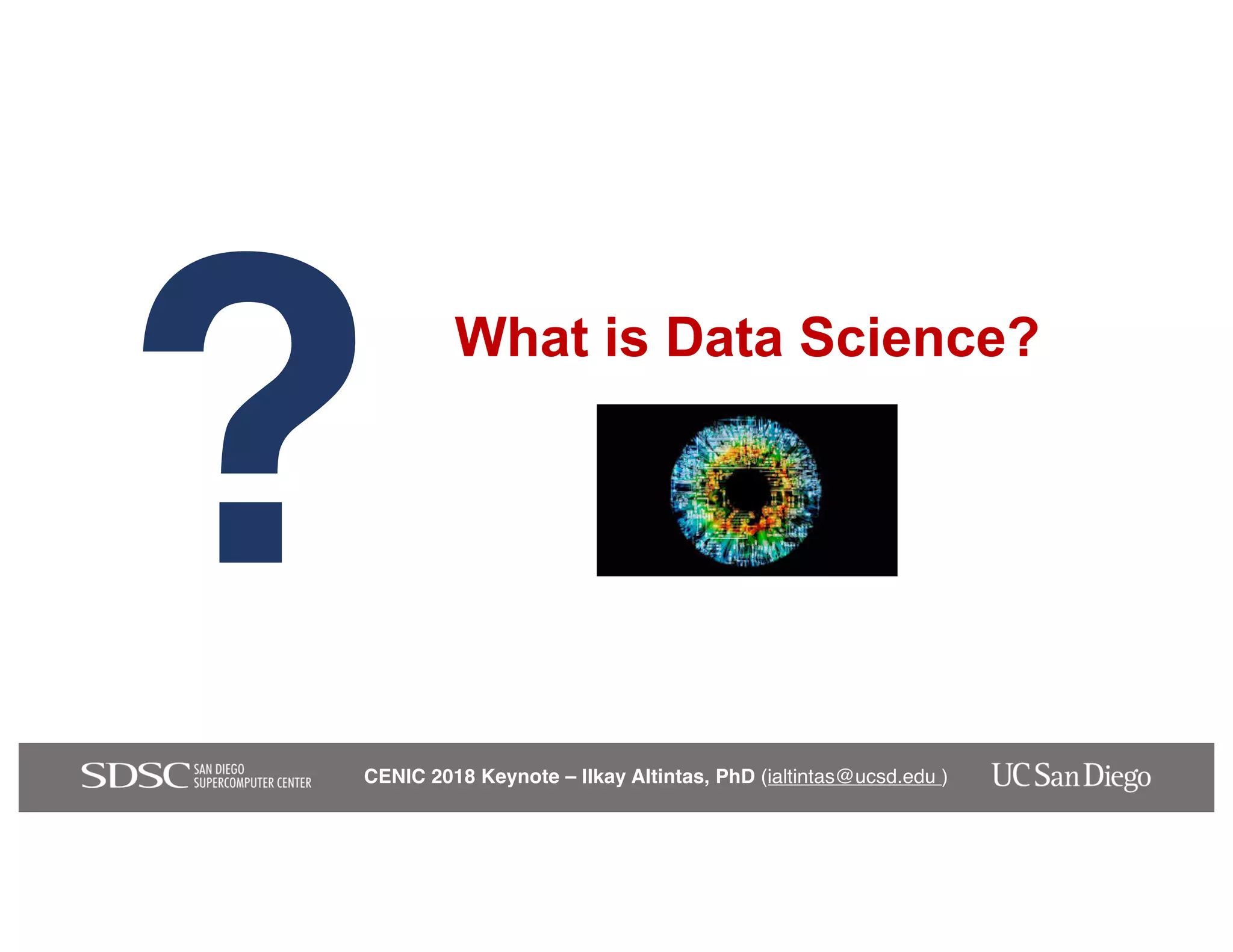 ?

What is Data Science?

SDSC SAN DIEGO SUPERCOMPUTER CENTER

CENIC 2018 Keynote – Ilkay Altintas, PhD (ialtintas@ucsd.edu )

UC San Diego